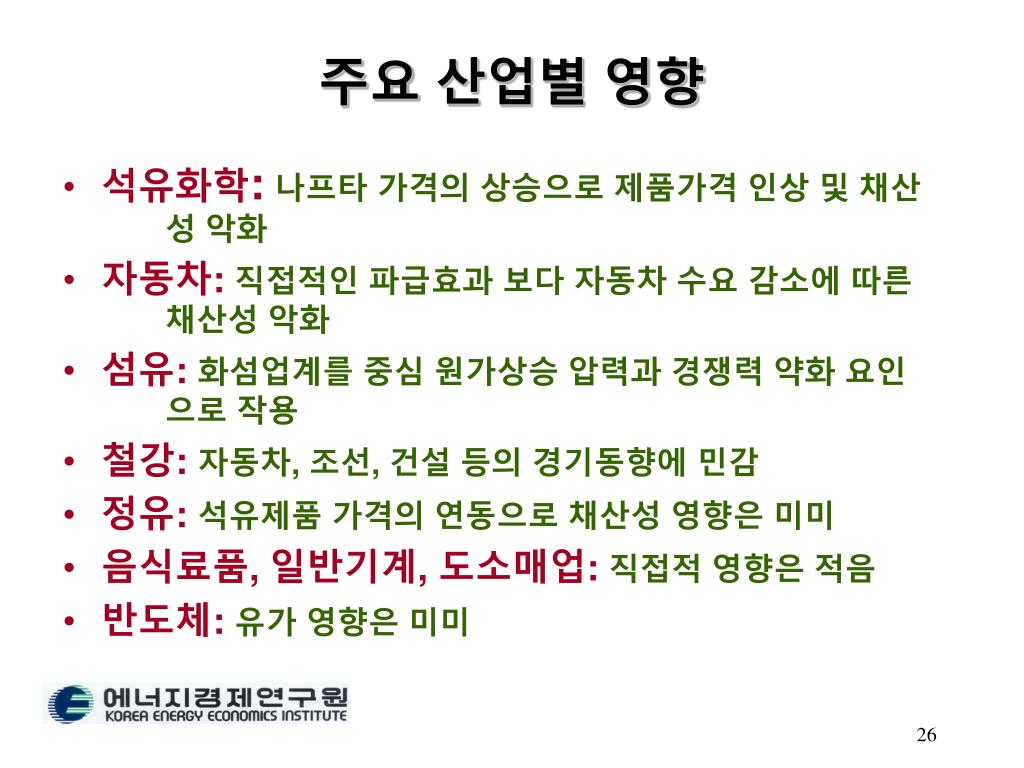 주요 산업별 영향

• 석유화학: 나프타 가격의 상승으로 제품가격 인상 및 채산성 악화
• 자동차: 직접적인 파급효과 보다 자동차 수요 감소에 따른 채산성 악화
• 섬유: 화섬업계를 중심 원가상승 압력과 경쟁력 약화 요인으로 작용
• 철강: 자동차, 조선, 건설 등의 경기동향에 민감
• 정유: 석유제품 가격의 연동으로 채산성 영향은 미미
• 음식료품, 일반기계, 도소매업: 직접적 영향은 적음
• 반도체: 유가 영향은 미미

에너지경제연구원
KOREA ENERGY ECONOMICS INSTITUTE

26